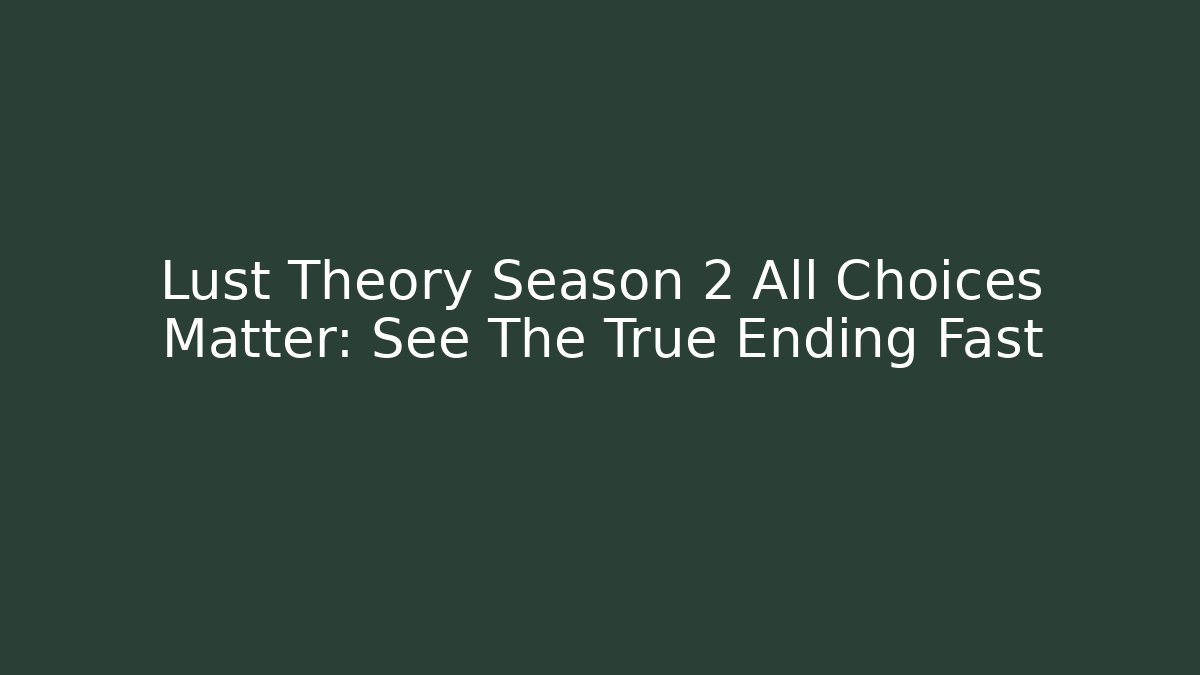 Lust Theory Season 2 All Choices Matter: See The True Ending Fast